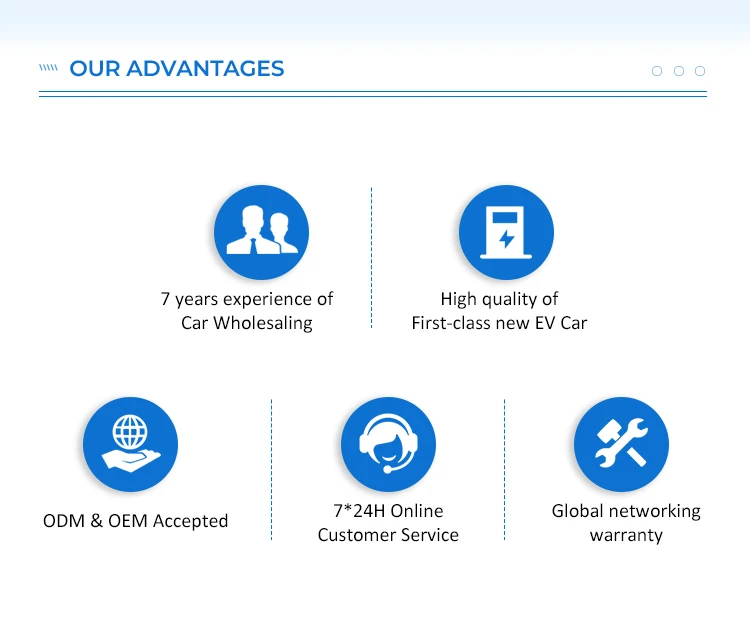 OUR ADVANTAGES

7 years experience of
Car Wholesaling

High quality of
First-class new EV Car

ODM & OEM Accepted

7*24H Online
Customer Service

Global networking
warranty